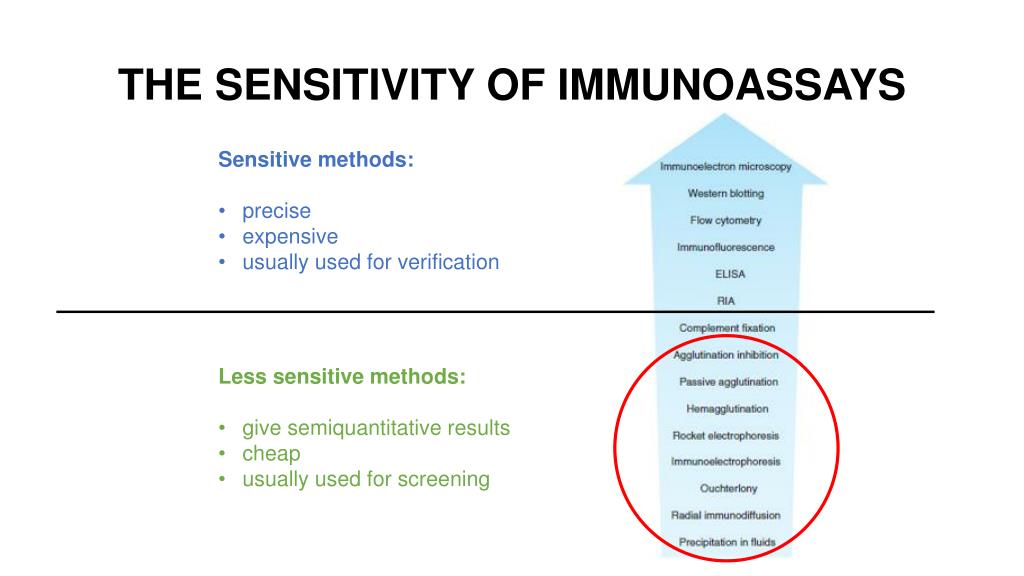 THE SENSITIVITY OF IMMUNOASSAYS

Sensitive methods:

• precise
• expensive
• usually used for verification

Less sensitive methods:

• give semiquantitative results
• cheap
• usually used for screening

Immunoelectron microscopy
Western blotting
Flow cytometry
Immunofluorescence
ELISA
RIA
Complement fixation
Agglutination inhibition
Passive agglutination
Hemagglutination
Rocket electrophoresis
Immunoelectrophoresis
Ouchterlony
Radial immunodiffusion
Precipitation in fluids